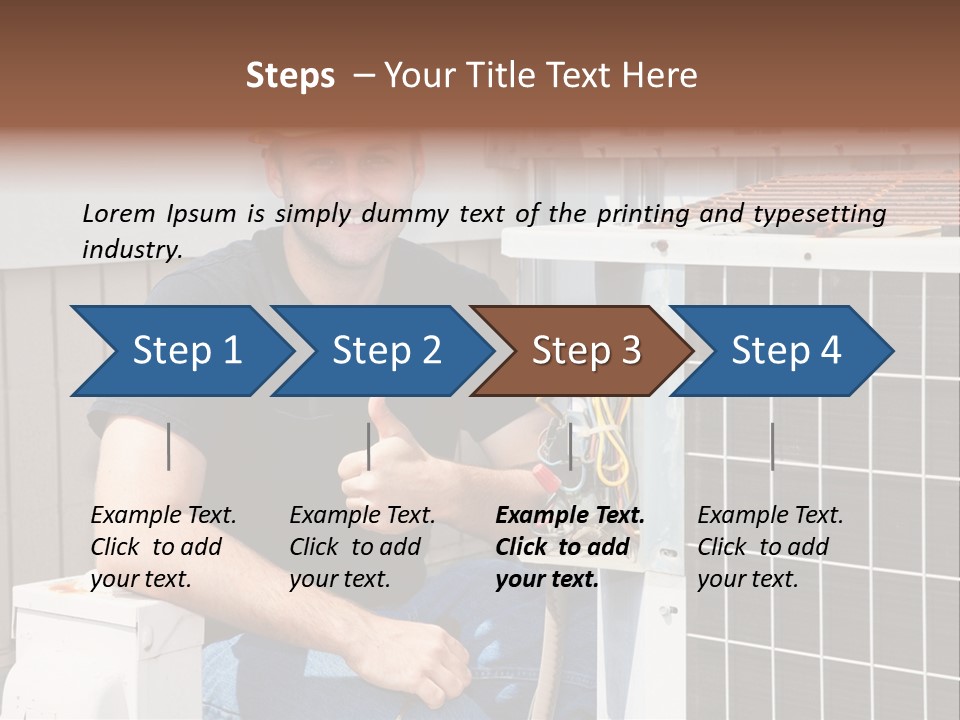 Steps – Your Title Text Here

Lorem Ipsum is simply dummy text of the printing and typesetting industry.

Step 1

Step 2

Step 3

Step 4

Example Text. Click to add your text.

Example Text. Click to add your text.

Example Text. Click to add your text.

Example Text. Click to add your text.